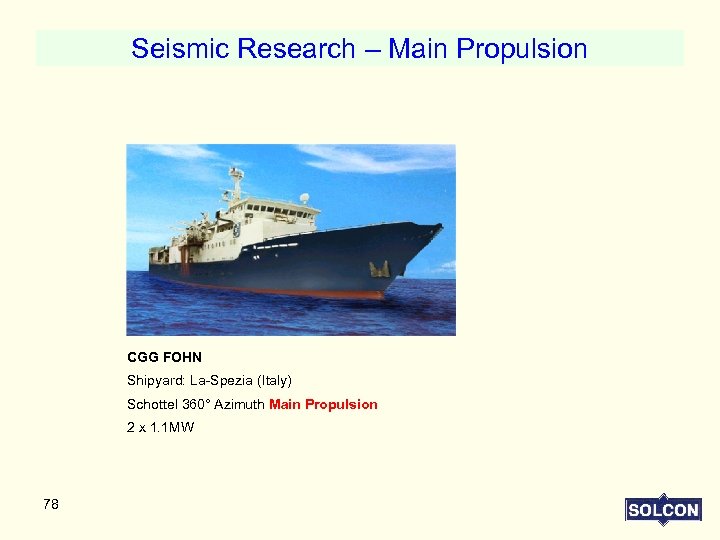 Seismic Research – Main Propulsion

CGG FOHN

Shipyard: La-Spezia (Italy)

Schottel 360° Azimuth Main Propulsion

2 x 1.1MW

78

SOLCON